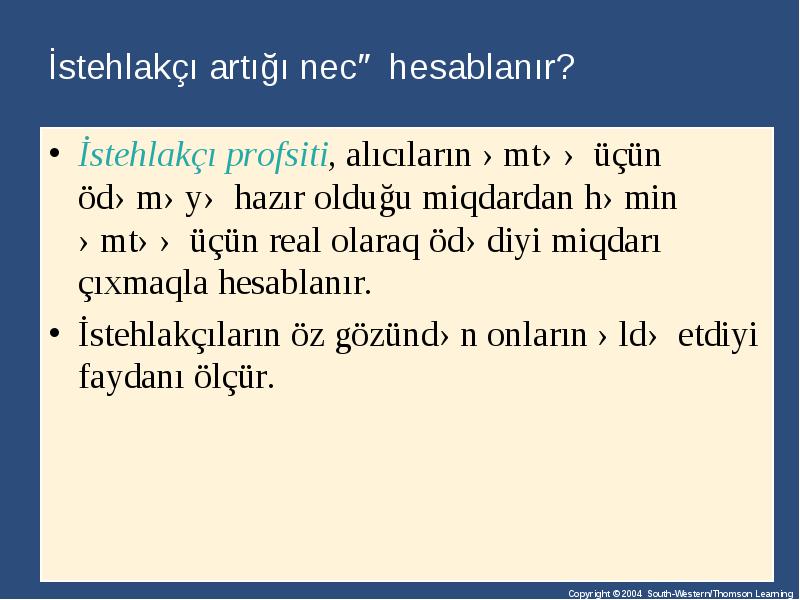 İstehlakçı artığı nec″ hesablanır?

• İstehlakçı profsiti, alıcıların › mt› › üçün öd› m› y› hazır olduğu miqdardan h› min › mt› › üçün real olaraq öd› diyi miqdarı çıxmaqla hesablanır.

• İstehlakçıların öz gözünd› n onların › ld› etdiyi faydanı ölçür.

Copyright © 2004 South-Western/Thomson Learning